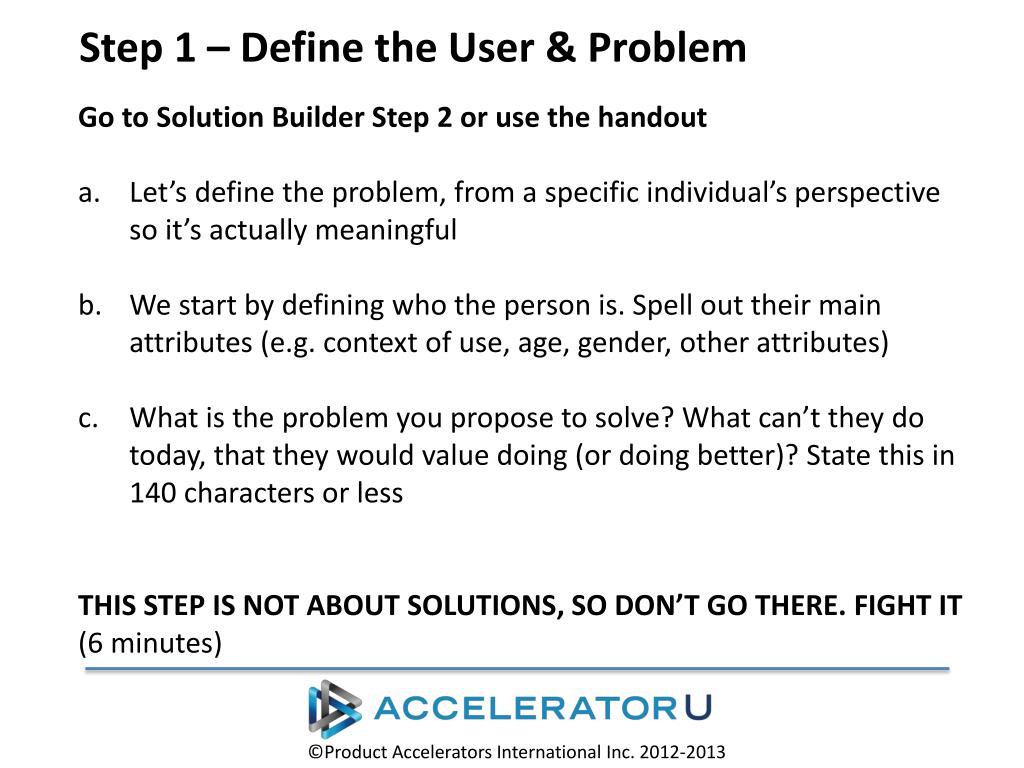 Step 1 – Define the User & Problem

Go to Solution Builder Step 2 or use the handout

a. Let’s define the problem, from a specific individual’s perspective so it’s actually meaningful

b. We start by defining who the person is. Spell out their main attributes (e.g. context of use, age, gender, other attributes)

c. What is the problem you propose to solve? What can’t they do today, that they would value doing (or doing better)? State this in 140 characters or less

THIS STEP IS NOT ABOUT SOLUTIONS, SO DON’T GO THERE. FIGHT IT (6 minutes)

ACCELERATOR U

©Product Accelerators International Inc. 2012-2013